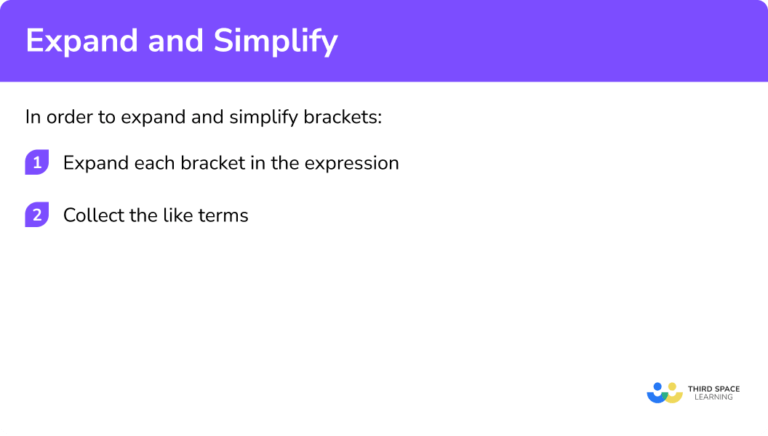 Expand and Simplify

In order to expand and simplify brackets:

1 Expand each bracket in the expression

2 Collect the like terms

THIRD SPACE LEARNING